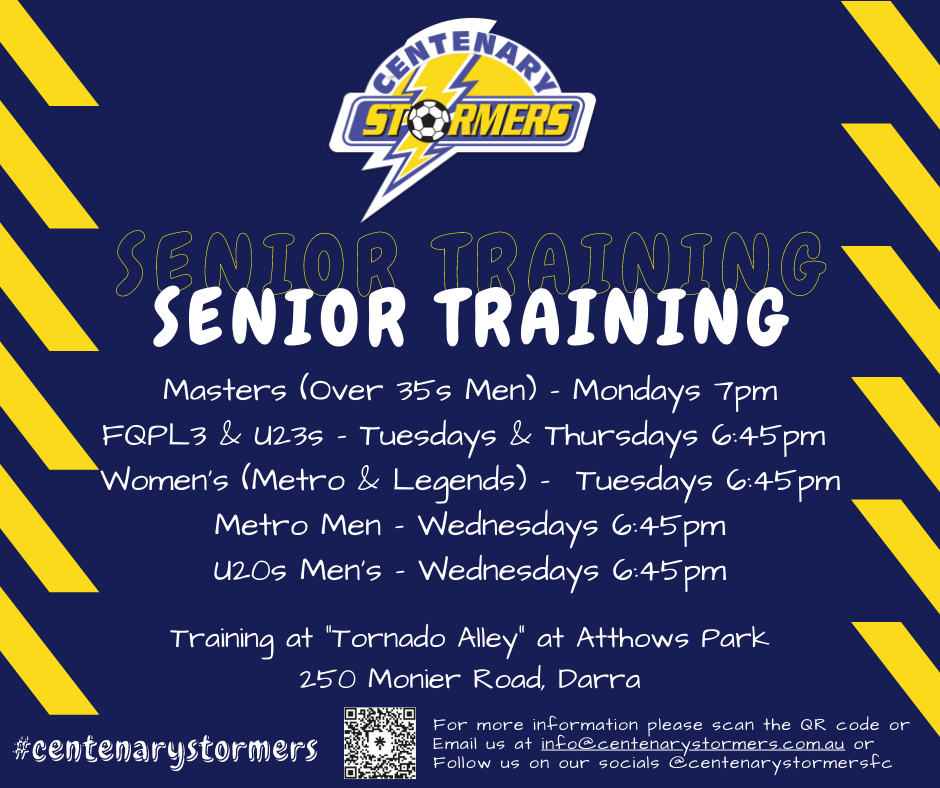 CENTENARY
STORMERS

SENIOR TRAINING
SENIOR TRAINING

Masters (Over 35s Men) - Mondays 7pm
FQPL3 & U23s - Tuesdays & Thursdays 6:45pm
Women's (Metro & Legends) - Tuesdays 6:45pm
Metro Men - Wednesdays 6:45pm
U20s Men's - Wednesdays 6:45pm

Training at "Tornado Alley" at Atthows Park
250 Monier Road, Darra

#centenarystormers

For more information please scan the QR code or Email us at info@centenarystormers.com.au or Follow us on our socials @centenarystormersfc